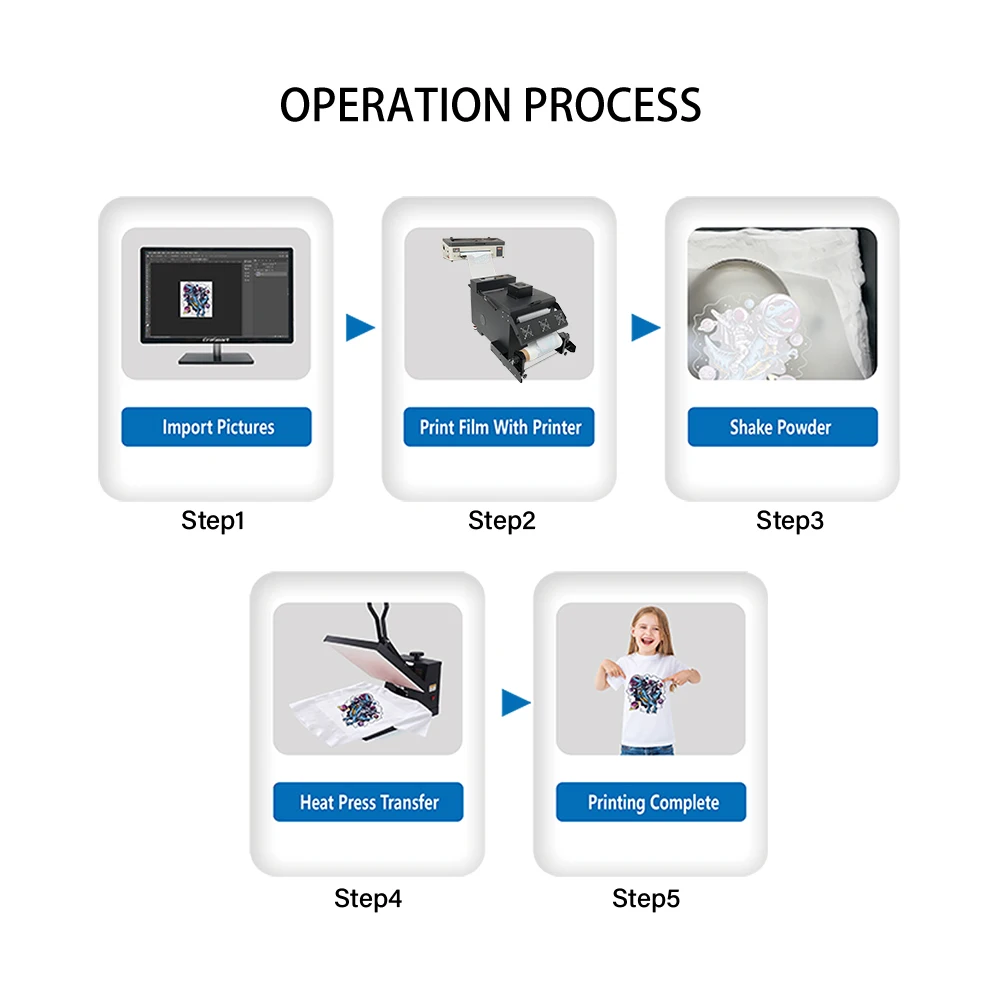 OPERATION PROCESS

Import Pictures

Step1

Print Film With Printer

Step2

Shake Powder

Step3

Heat Press Transfer

Step4

Printing Complete

Step5